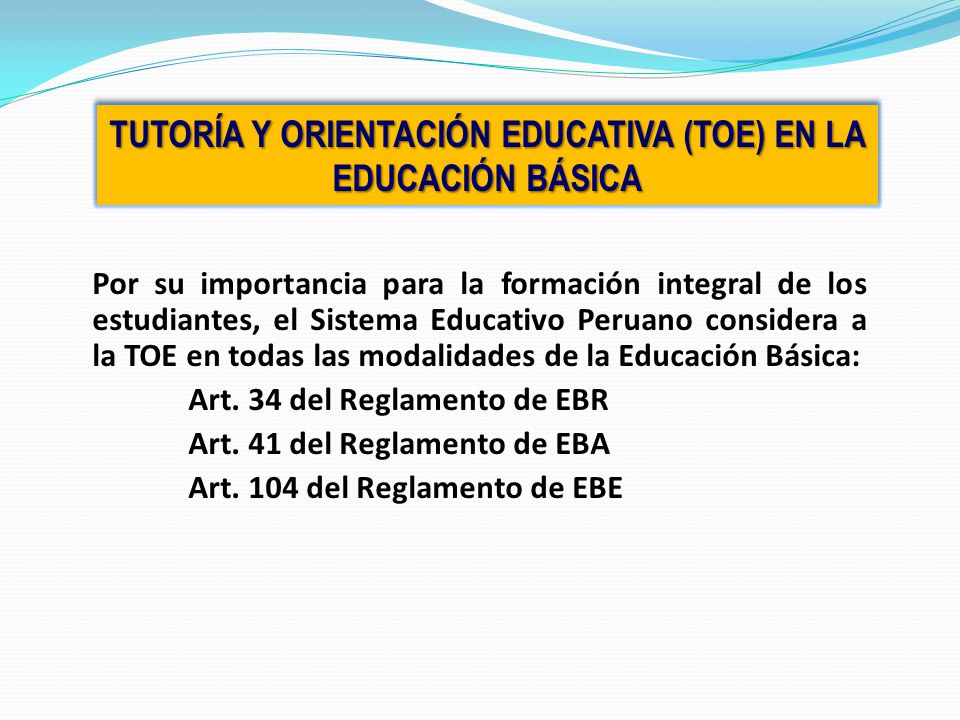 TUTORÍA Y ORIENTACIÓN EDUCATIVA (TOE) EN LA EDUCACIÓN BÁSICA

Por su importancia para la formación integral de los estudiantes, el Sistema Educativo Peruano considera a la TOE en todas las modalidades de la Educación Básica:

Art. 34 del Reglamento de EBR

Art. 41 del Reglamento de EBA

Art. 104 del Reglamento de EBE